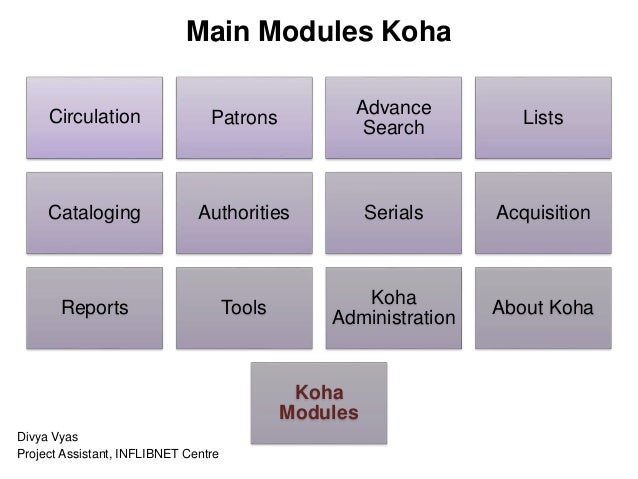 Main Modules Koha

Circulation

Patrons

Advance Search

Lists

Cataloging

Authorities

Serials

Acquisition

Reports

Tools

Koha Administration

About Koha

Koha Modules

Divya Vyas
Project Assistant, INFLIBNET Centre